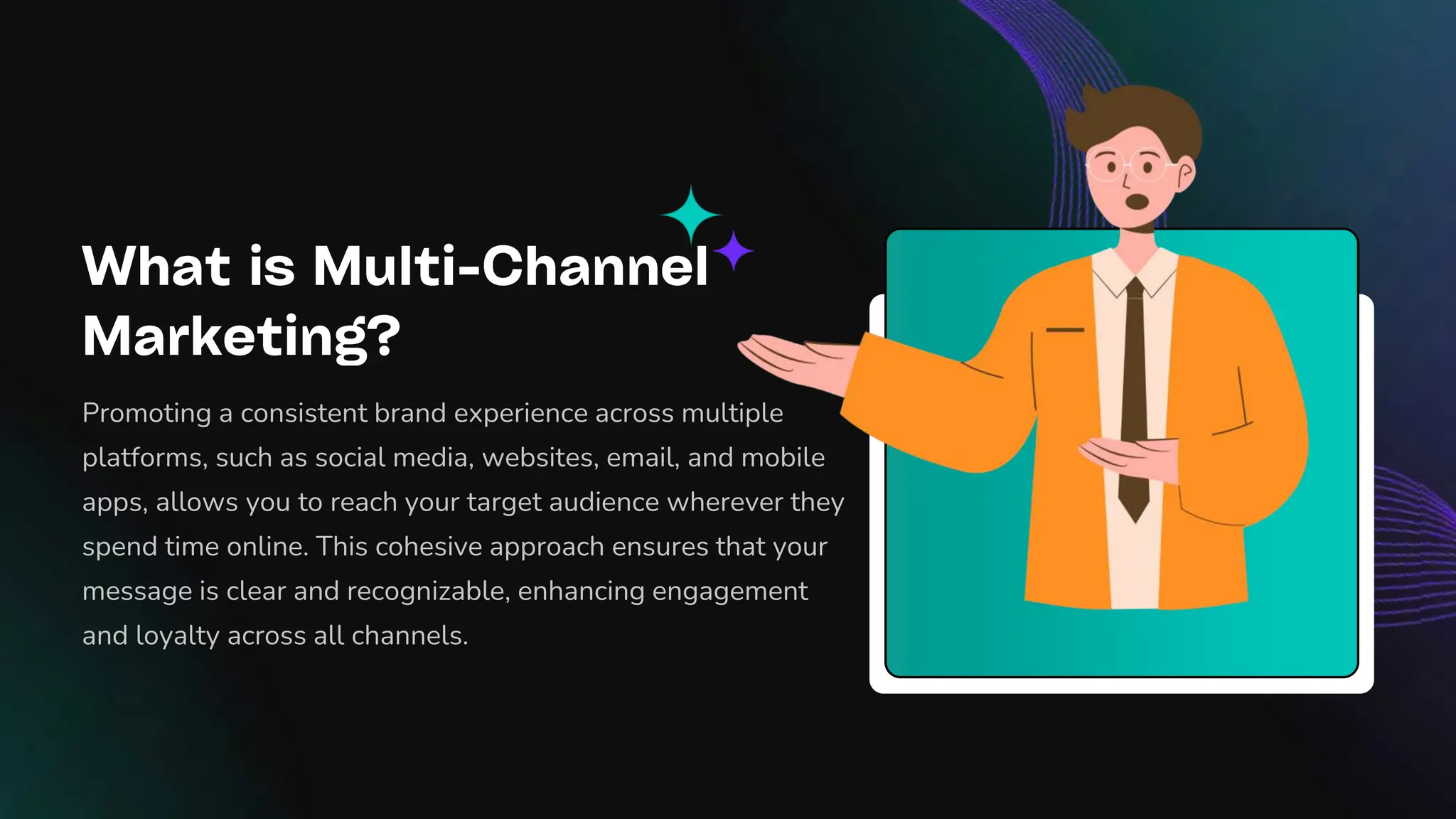 What is Multi-Channel Marketing?

Promoting a consistent brand experience across multiple platforms, such as social media, websites, email, and mobile apps, allows you to reach your target audience wherever they spend time online. This cohesive approach ensures that your message is clear and recognizable, enhancing engagement and loyalty across all channels.